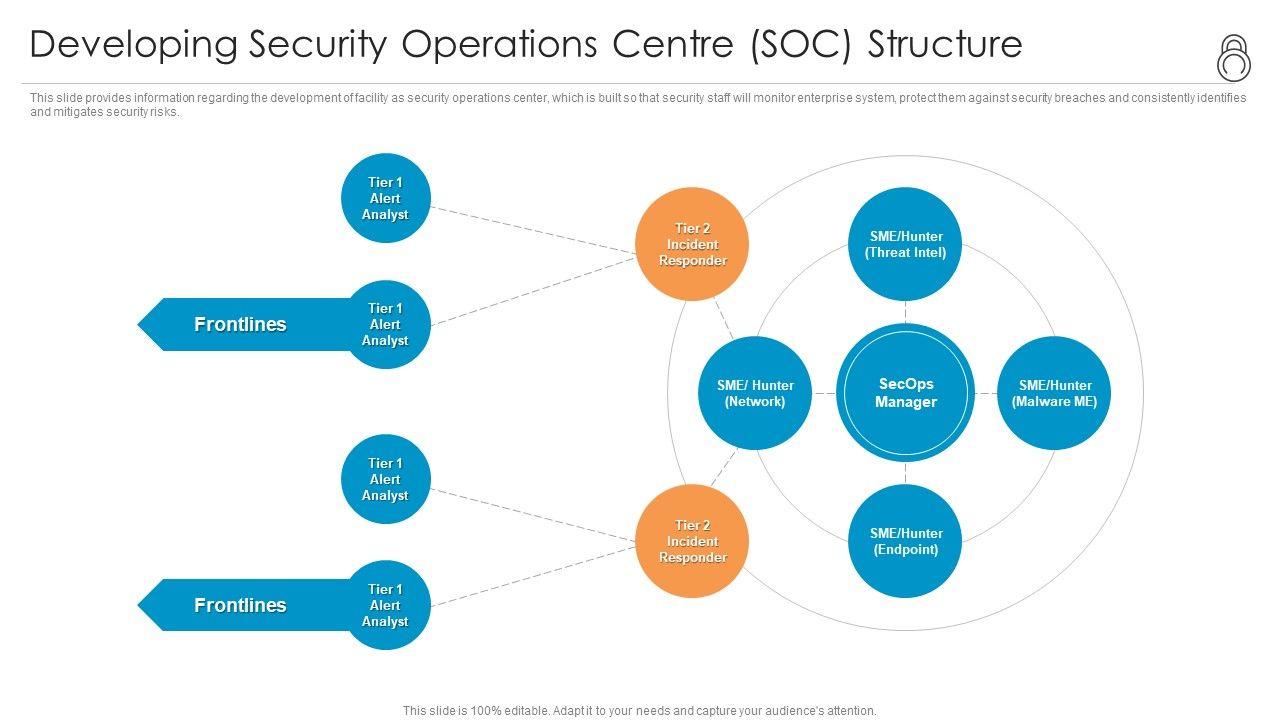 Developing Security Operations Centre (SOC) Structure

This slide provides information regarding the development of facility as security operations center, which is built so that security staff will monitor enterprise system, protect them against security breaches and consistently identifies and mitigates security risks.

Tier 1 Alert Analyst

Frontlines

Tier 1 Alert Analyst

Tier 1 Alert Analyst

Frontlines

Tier 1 Alert Analyst

Tier 2 Incident Responder

Tier 2 Incident Responder

SME/Hunter (Threat Intel)

SME/ Hunter (Network)

SecOps Manager

SME/Hunter (Malware ME)

SME/Hunter (Endpoint)

This slide is 100% editable. Adapt it to your needs and capture your audience's attention.